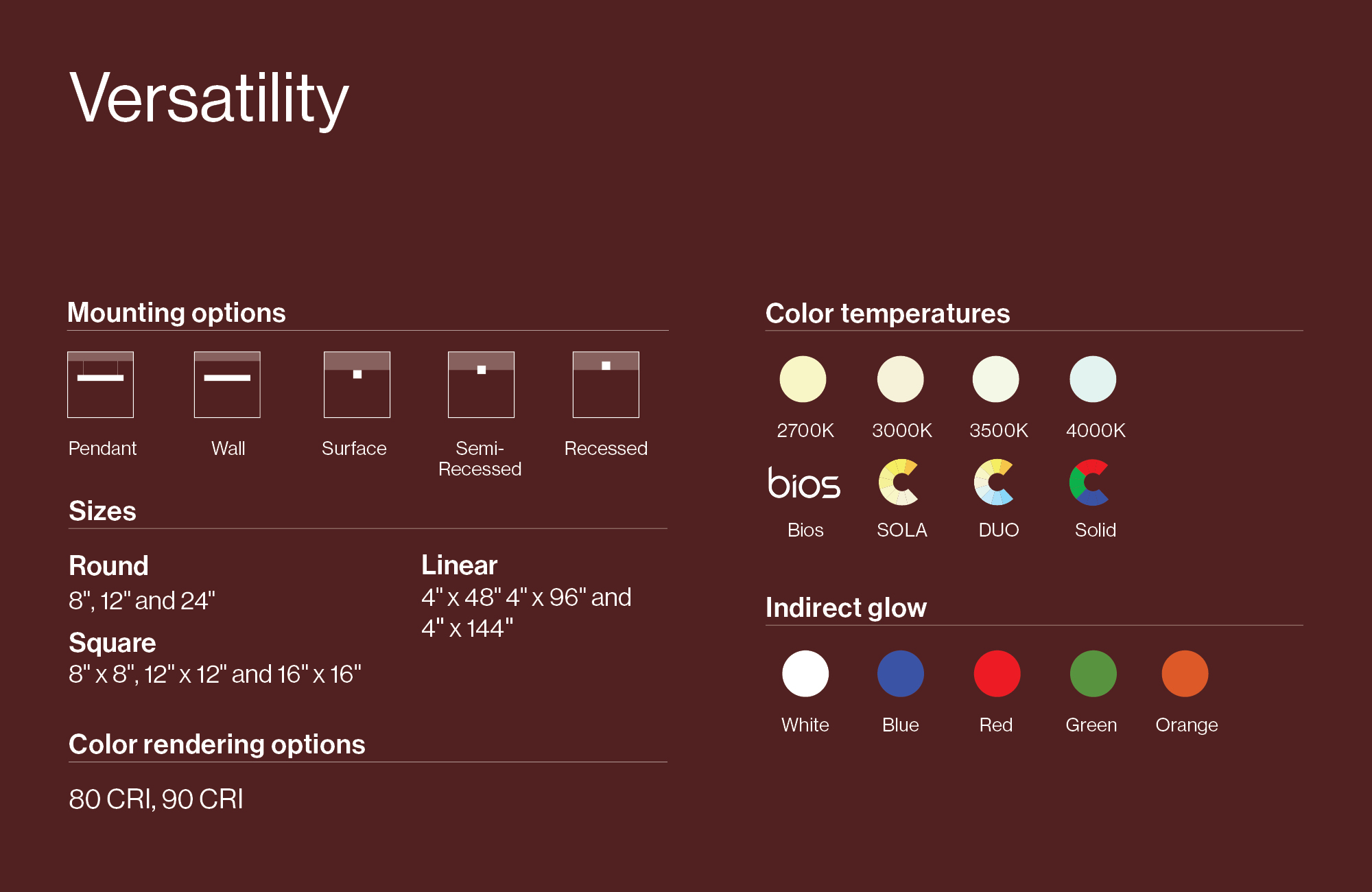 Versatility

Mounting options

Pendant Wall Surface Semi-Recessed Recessed

Sizes

Round
8", 12" and 24"

Square
8" x 8", 12" x 12" and 16" x 16"

Linear
4" x 48" 4" x 96" and 4" x 144"

Color rendering options

80 CRI, 90 CRI

Color temperatures

2700K 3000K 3500K 4000K

bios

Bios SOLA DUO Solid

Indirect glow

White Blue Red Green Orange